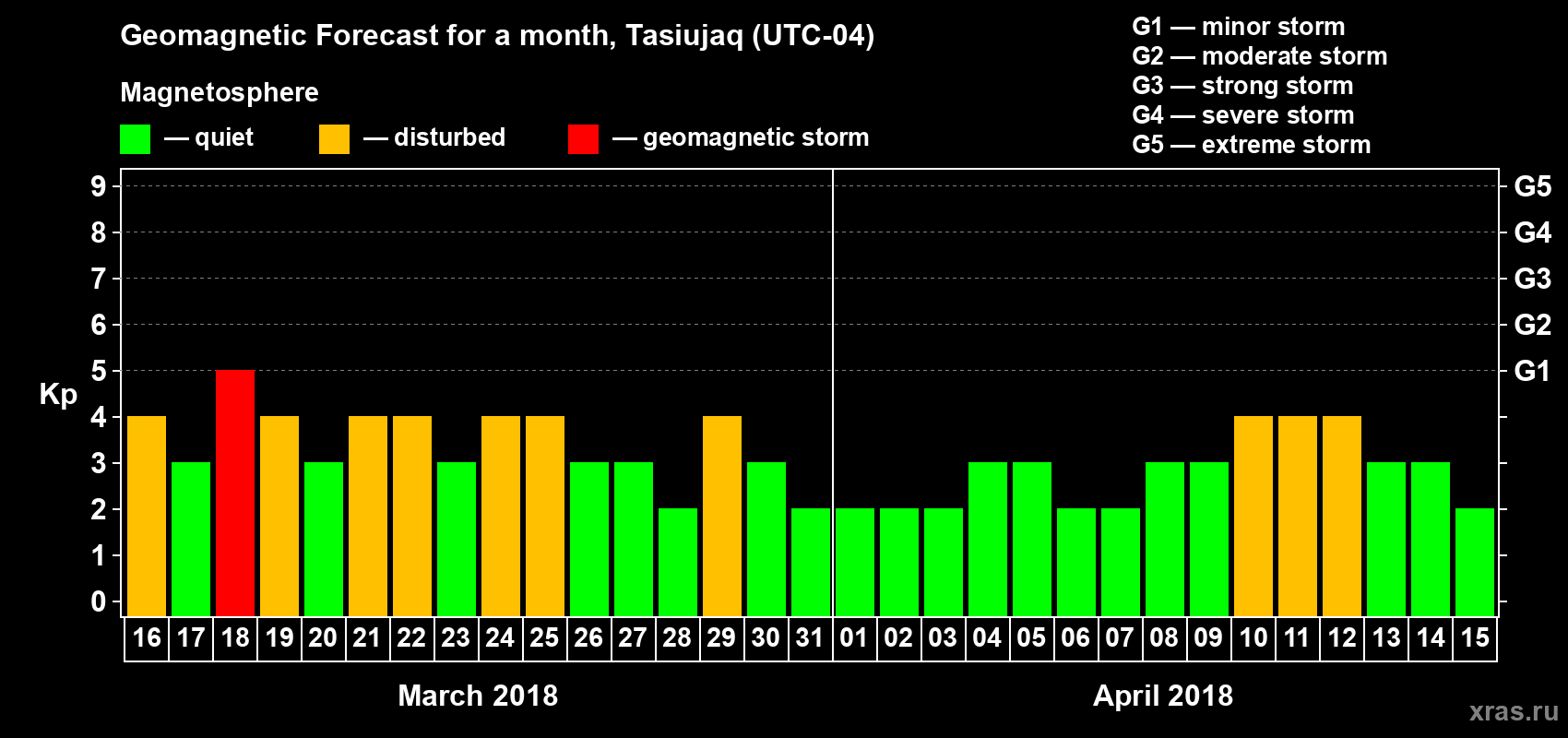 Geomagnetic Forecast for a month, Tasiujaq (UTC-04)

Magnetosphere

— quiet — disturbed — geomagnetic storm

G1 — minor storm
G2 — moderate storm
G3 — strong storm
G4 — severe storm
G5 — extreme storm

Kp

9 8 7 6 5 4 3 2 1 0

G5 G4 G3 G2 G1

16 17 18 19 20 21 22 23 24 25 26 27 28 29 30 31 01 02 03 04 05 06 07 08 09 10 11 12 13 14 15

March 2018

April 2018

xras.ru